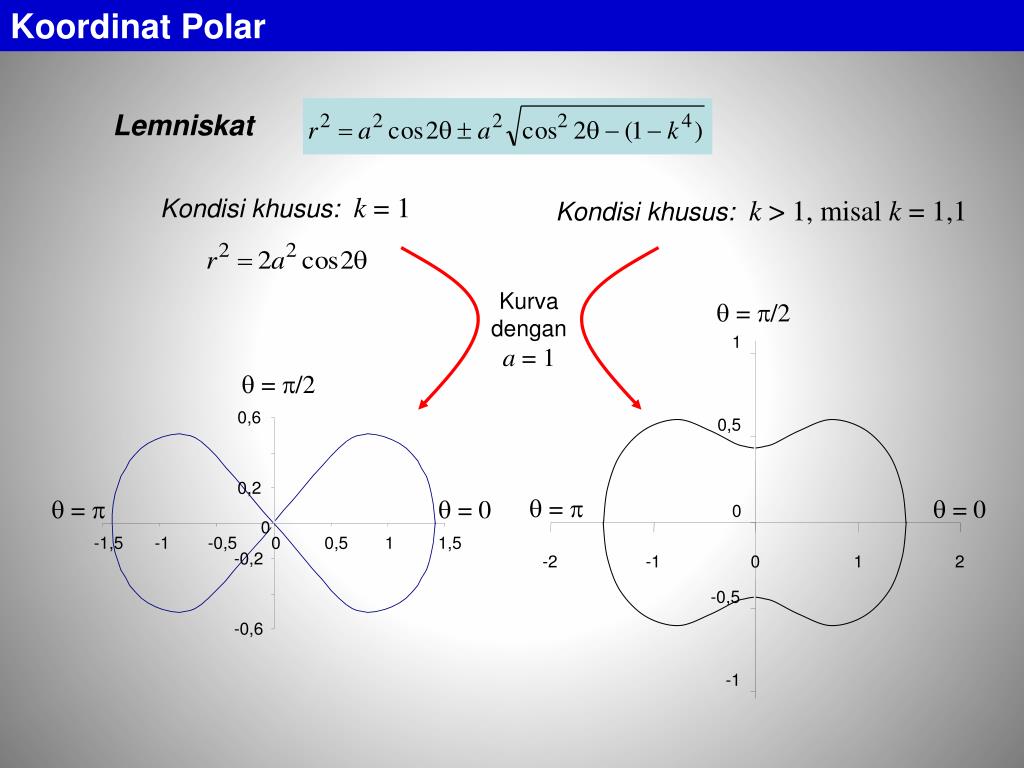 Koordinat Polar

Lemniskat $r^2 = a^2 \cos 2\theta \pm a^2 \sqrt{\cos^2 2\theta - (1 - k^4)}$

Kondisi khusus: $k = 1$

$r^2 = 2a^2 \cos 2\theta$

Kondisi khusus: $k > 1$, misal $k = 1,1$

Kurva dengan $a = 1$

$\theta = \pi/2$

0,6

0,2

0

-0,2

-0,6

$\theta = \pi$

$\theta = 0$

-1,5 -1 -0,5 0 0,5 1 1,5

$\theta = \pi/2$

1

0,5

0

-0,5

-1

$\theta = \pi$

$\theta = 0$

-2 -1 0 1 2